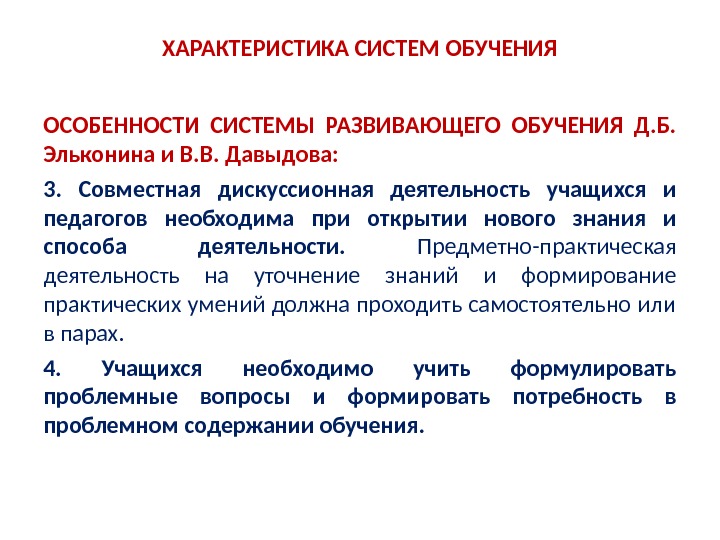 ХАРАКТЕРИСТИКА СИСТЕМ ОБУЧЕНИЯ

ОСОБЕННОСТИ СИСТЕМЫ РАЗВИВАЮЩЕГО ОБУЧЕНИЯ Д.Б. Эльконина и В.В. Давыдова:

3. Совместная дискуссионная деятельность учащихся и педагогов необходима при открытии нового знания и способа деятельности. Предметно-практическая деятельность на уточнение знаний и формирование практических умений должна проходить самостоятельно или в парах.

4. Учащихся необходимо учить формулировать проблемные вопросы и формировать потребность в проблемном содержании обучения.